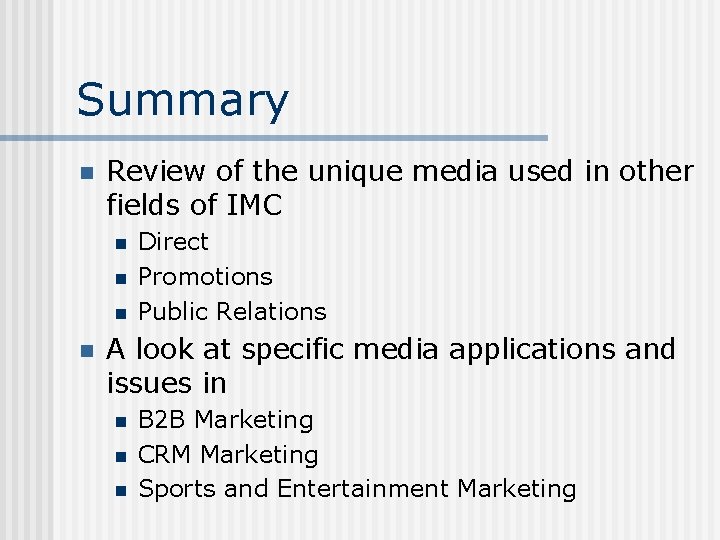 Summary

- Review of the unique media used in other fields of IMC
  - Direct
  - Promotions
  - Public Relations
- A look at specific media applications and issues in
  - B2B Marketing
  - CRM Marketing
  - Sports and Entertainment Marketing